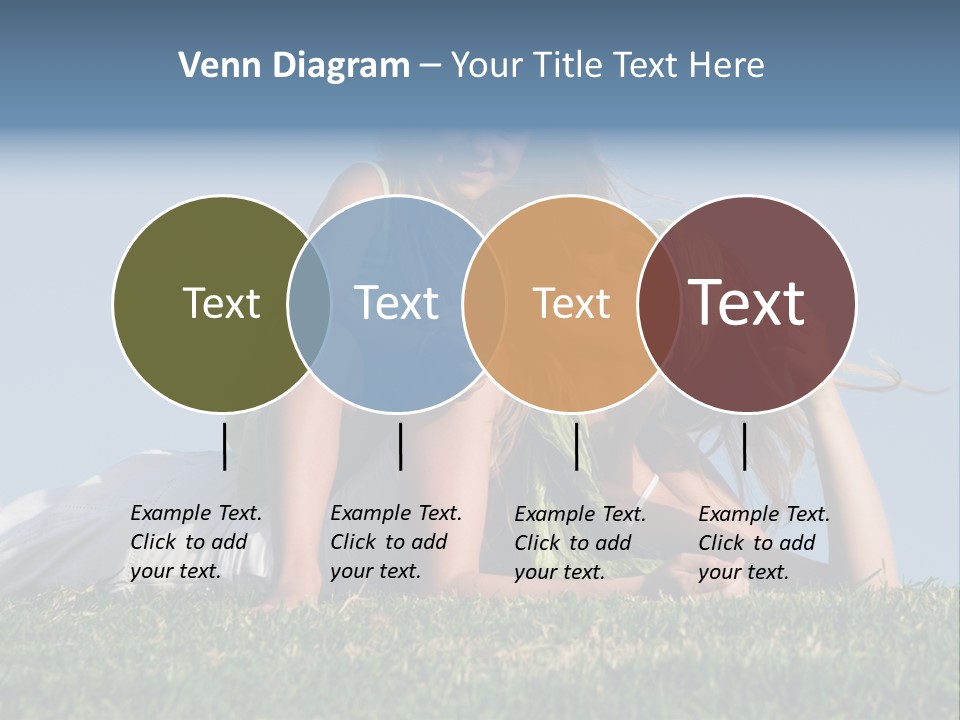 Venn Diagram – Your Title Text Here

Text

Text

Text

Text

Example Text. Click to add your text.

Example Text. Click to add your text.

Example Text. Click to add your text.

Example Text. Click to add your text.